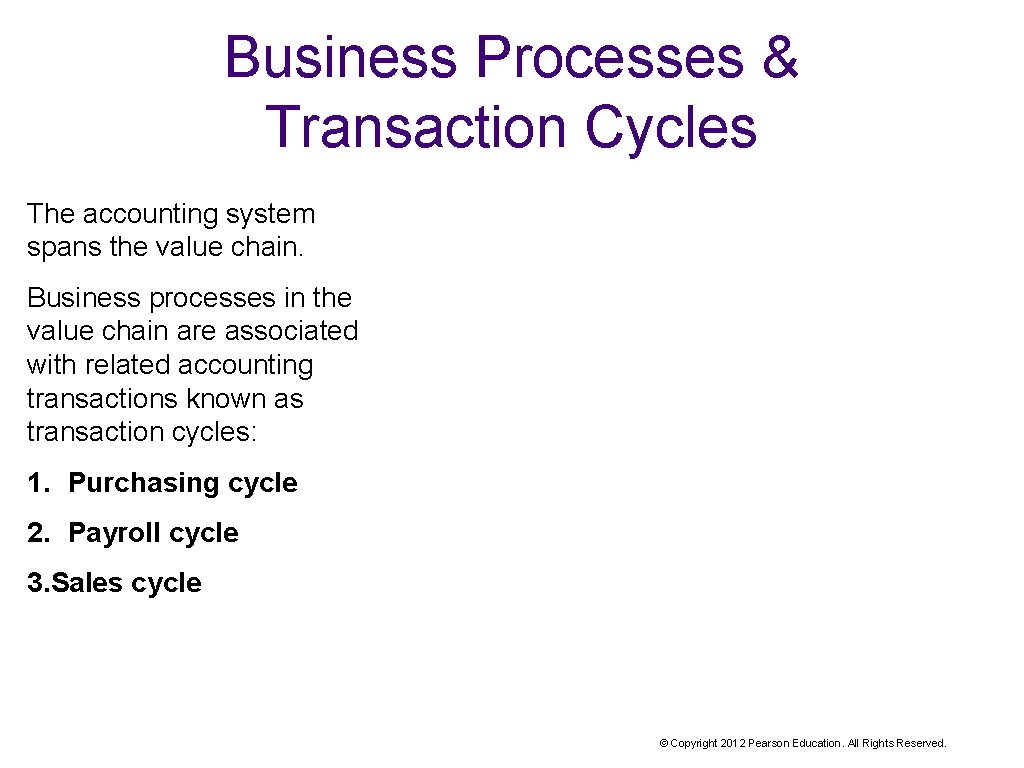 Business Processes & Transaction Cycles

The accounting system spans the value chain.

Business processes in the value chain are associated with related accounting transactions known as transaction cycles:

1. Purchasing cycle

2. Payroll cycle

3.Sales cycle

© Copyright 2012 Pearson Education. All Rights Reserved.